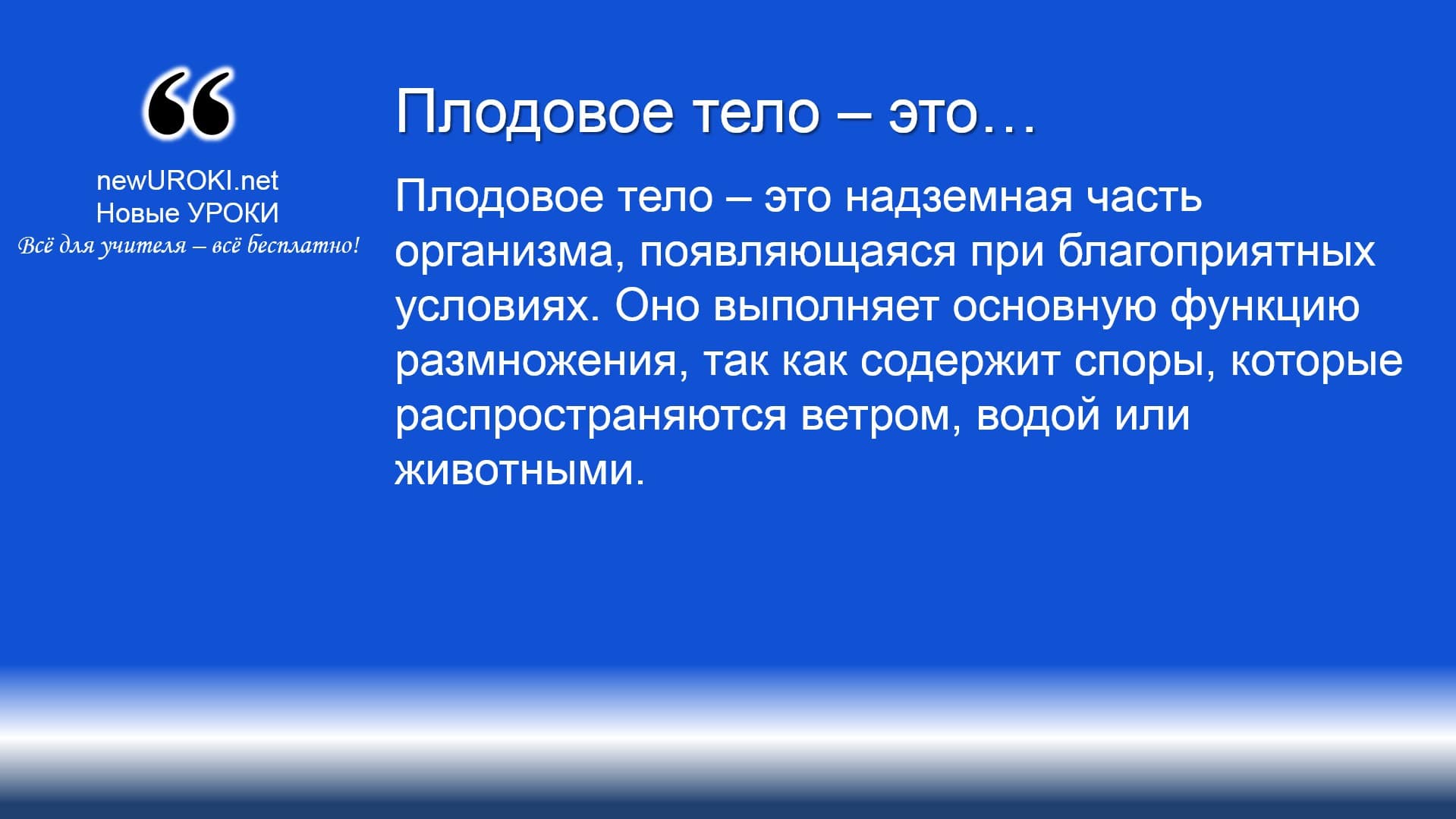 “

newUROKI.net
Новые УРОКИ
Всё для учителя – всё бесплатно!

Плодовое тело – это…

Плодовое тело – это надземная часть организма, появляющаяся при благоприятных условиях. Оно выполняет основную функцию размножения, так как содержит споры, которые распространяются ветром, водой или животными.